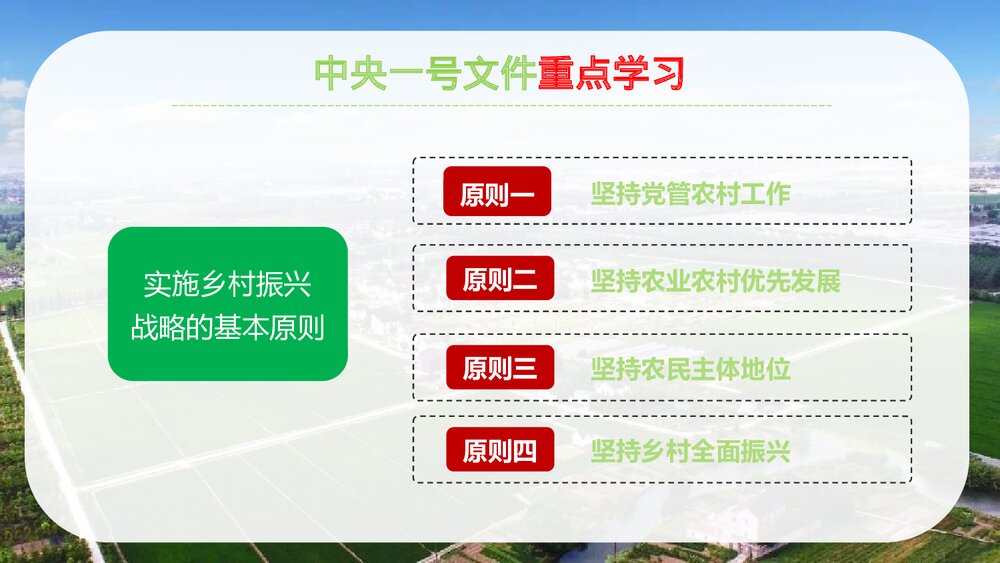 中央一号文件重点学习

实施乡村振兴战略的基本原则

原则一 坚持党管农村工作

原则二 坚持农业农村优先发展

原则三 坚持农民主体地位

原则四 坚持乡村全面振兴